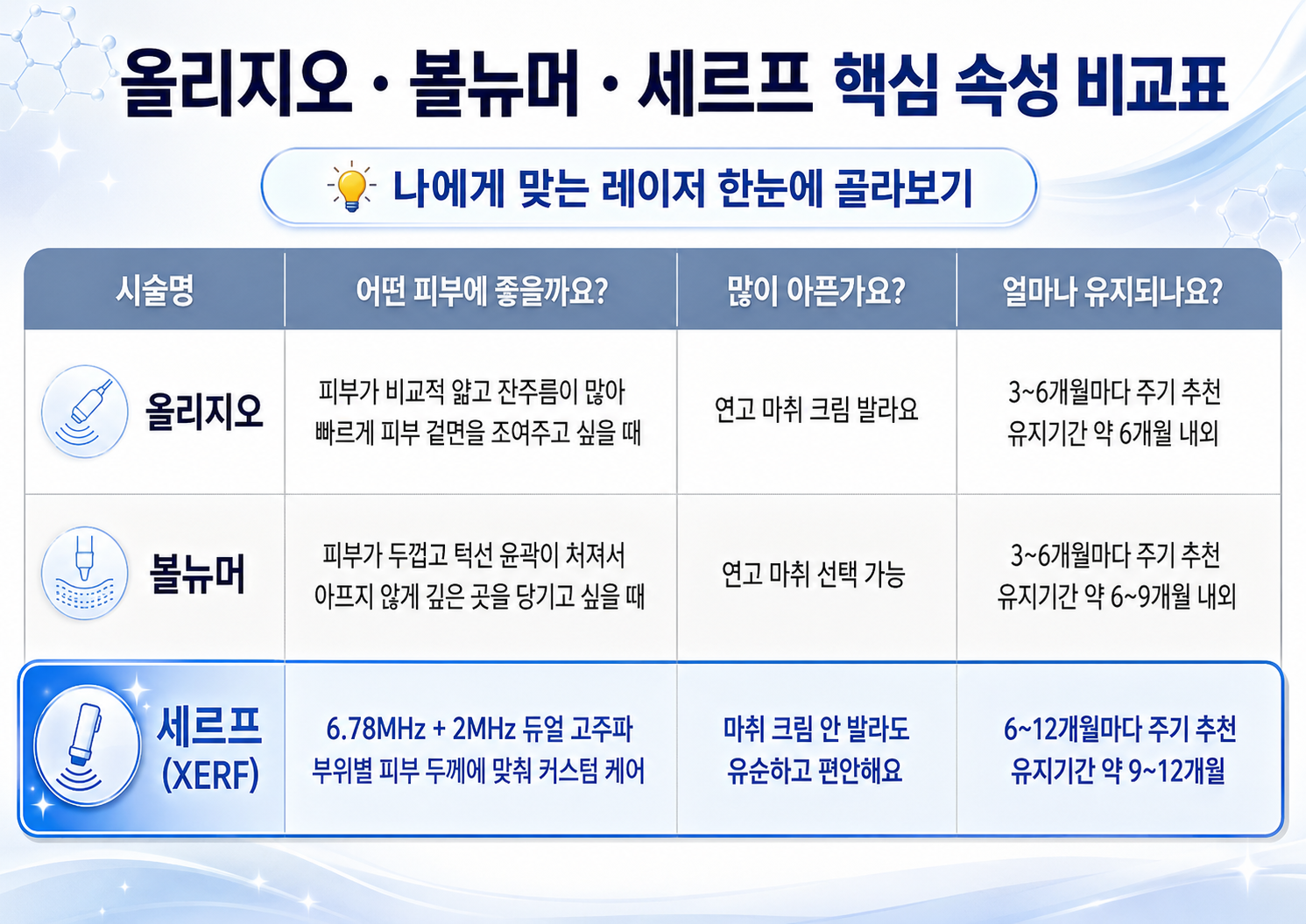 올리지오 · 볼뉴머 · 세르프 핵심 속성 비교표

나에게 맞는 레이저 한눈에 골라보기

| 시술명 | 어떤 피부에 좋을까요? | 많이 아픈가요? | 얼마나 유지되나요? |
|---|---|---|---|
| 올리지오 | 피부가 비교적 얇고 잔주름이 많아 빠르게 피부 겉면을 조여주고 싶을 때 | 연고 마취 크림 발라요 | 3~6개월마다 주기 추천 유지기간 약 6개월 내외 |
| 볼뉴머 | 피부가 두껍고 턱선 윤곽이 처져서 아프지 않게 깊은 곳을 당기고 싶을 때 | 연고 마취 선택 가능 | 3~6개월마다 주기 추천 유지기간 약 6~9개월 내외 |
| 세르프 (XERF) | 6.78MHz + 2MHz 듀얼 고주파 부위별 피부 두께에 맞춰 커스텀 케어 | 마취 크림 안 발라도 유순하고 편안해요 | 6~12개월마다 주기 추천 유지기간 약 9~12개월 |